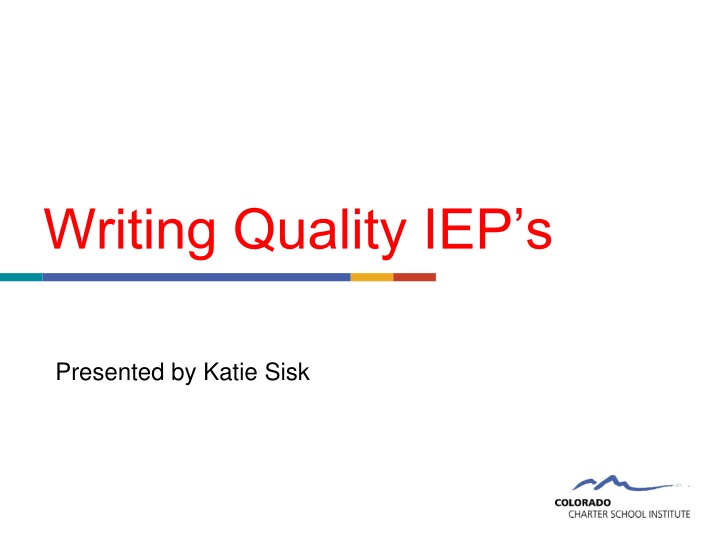 Writing Quality IEP’s

Presented by Katie Sisk

COLORADO
CHARTER SCHOOL INSTITUTE